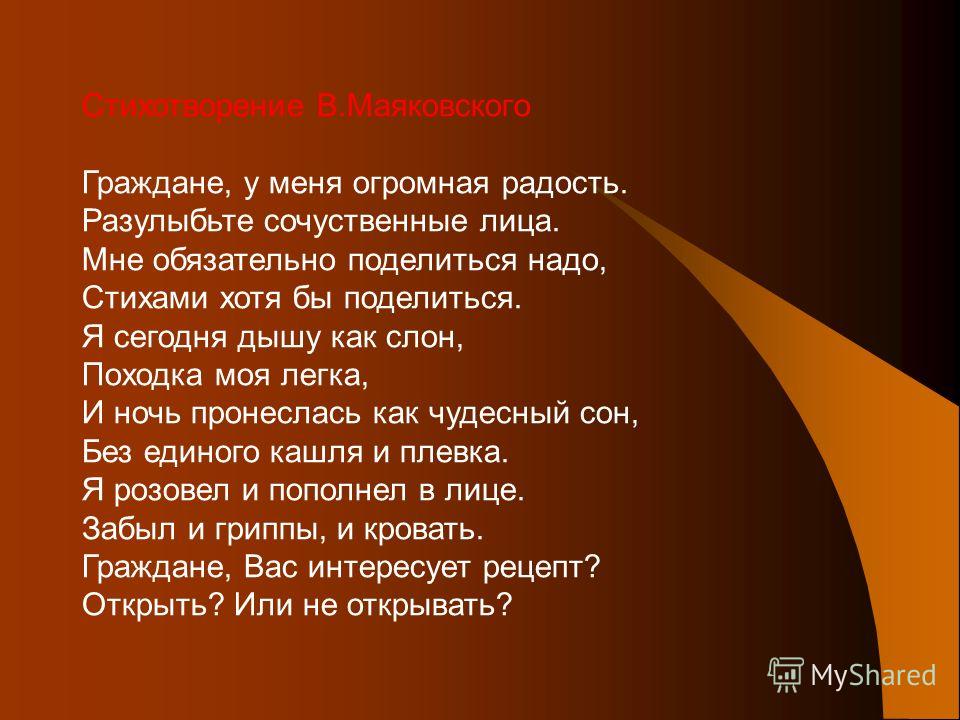 Стихотворение В.Маяковского

Граждане, у меня огромная радость.
Разулыбьте сочуственные лица.
Мне обязательно поделиться надо,
Стихами хотя бы поделиться.
Я сегодня дышу как слон,
Походка моя легка,
И ночь пронеслась как чудесный сон,
Без единого кашля и плевка.
Я розовел и пополнел в лице.
Забыл и гриппы, и кровать.
Граждане, Вас интересует рецепт?
Открыть? Или не открывать?

MyShared